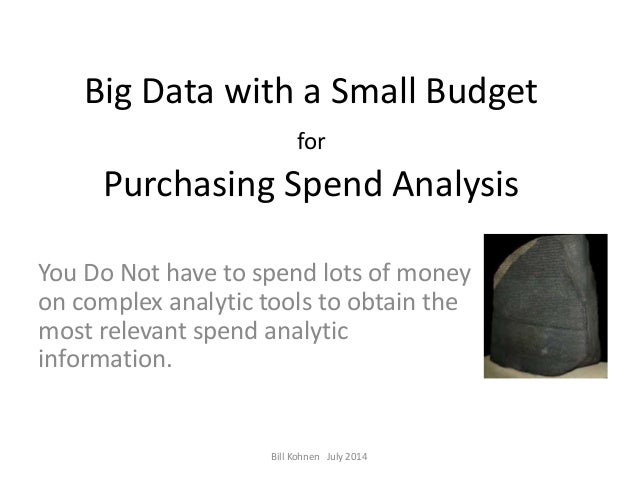 Big Data with a Small Budget

for

Purchasing Spend Analysis

You Do Not have to spend lots of money on complex analytic tools to obtain the most relevant spend analytic information.

Bill Kohnen July 2014